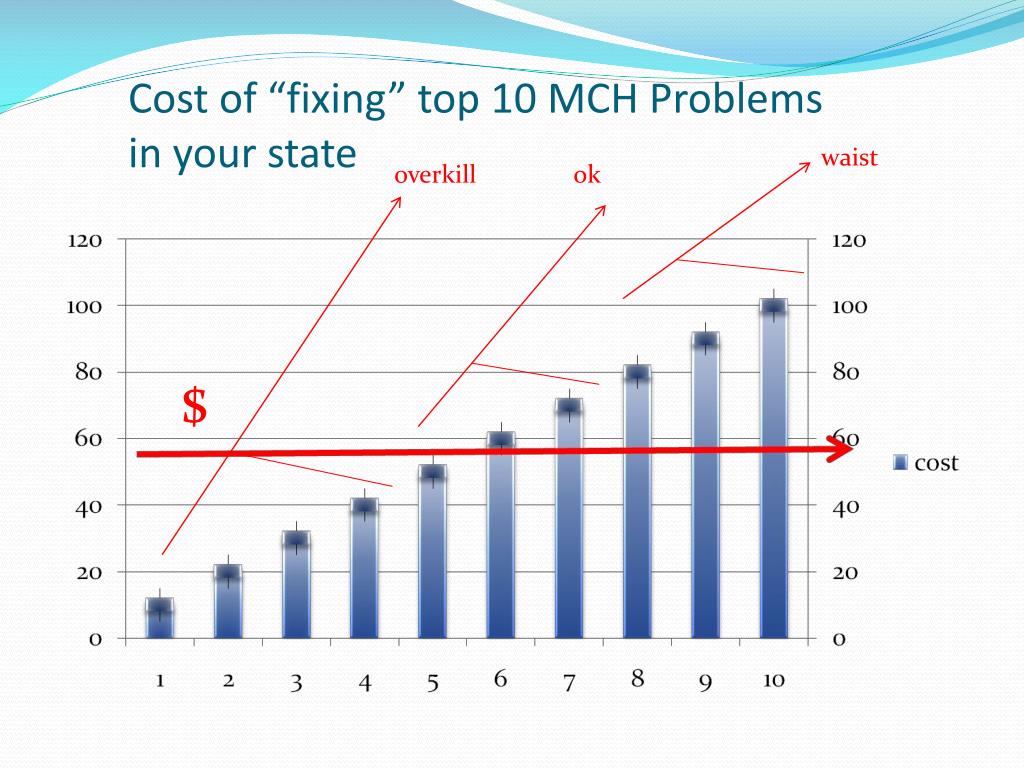 Cost of “fixing” top 10 MCH Problems in your state

overkill

ok

waist

$

120
100
80
60
40
20
0

120
100
80
60
40
20
0

cost

1 2 3 4 5 6 7 8 9 10